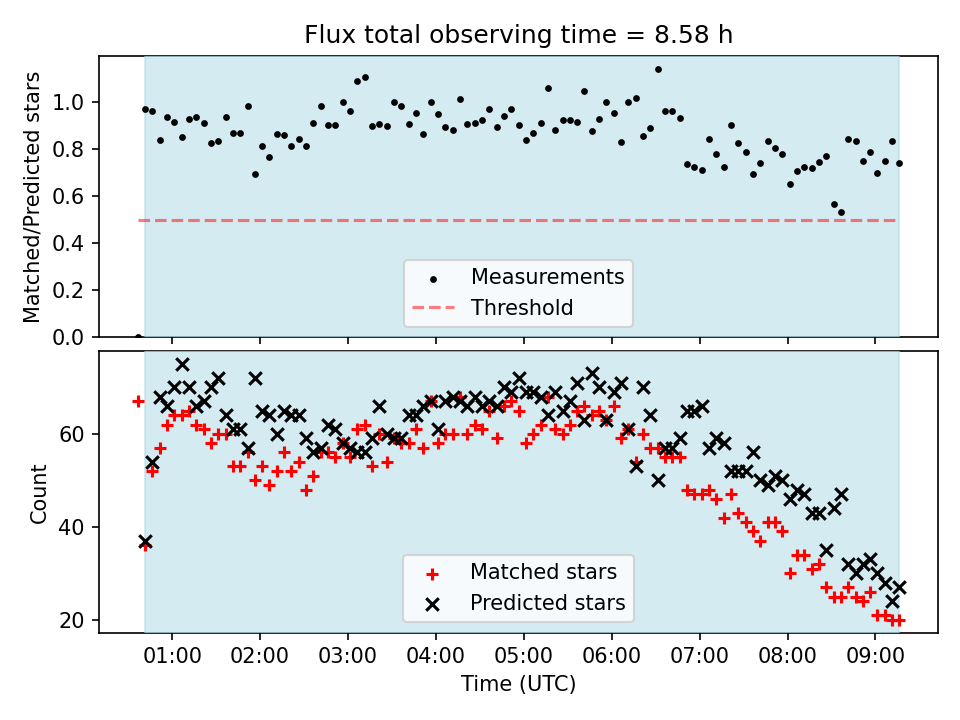 Flux total observing time = 8.58 h

Matched/Predicted stars

1.0
0.8
0.6
0.4
0.2
0.0

Measurements
Threshold

Count

60
40
20

Matched stars
Predicted stars

01:00 02:00 03:00 04:00 05:00 06:00 07:00 08:00 09:00

Time (UTC)